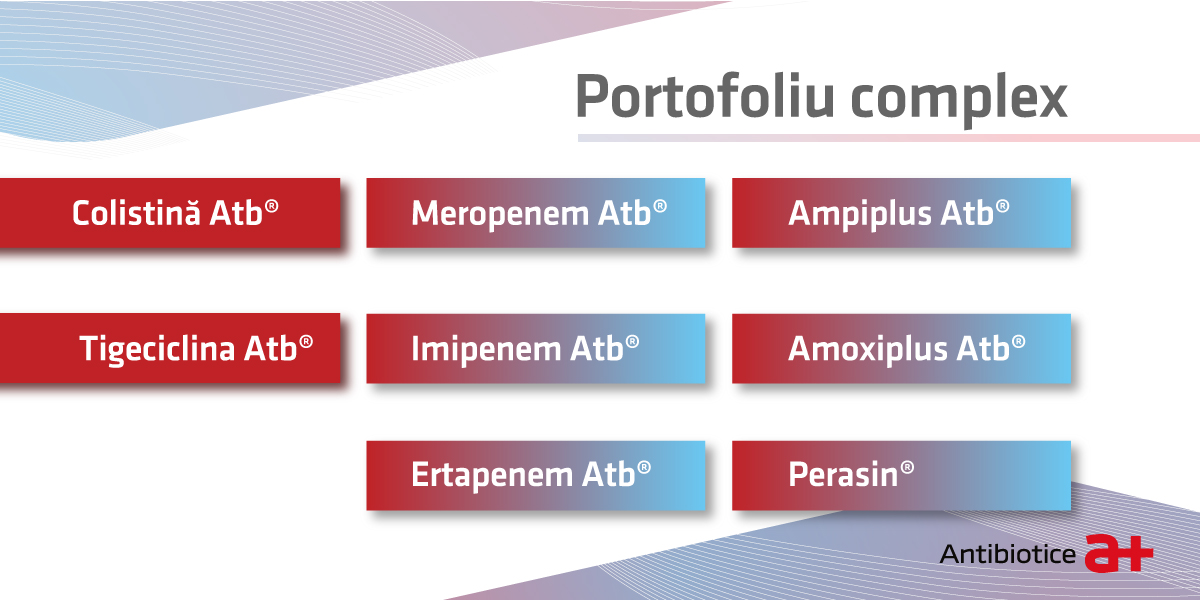 Portofoliu complex

Colistină Atb®

Tigeciclina Atb®

Meropenem Atb®

Imipenem Atb®

Ertapenem Atb®

Ampiplus Atb®

Amoxiplus Atb®

Perasin®

Antibiotice a+